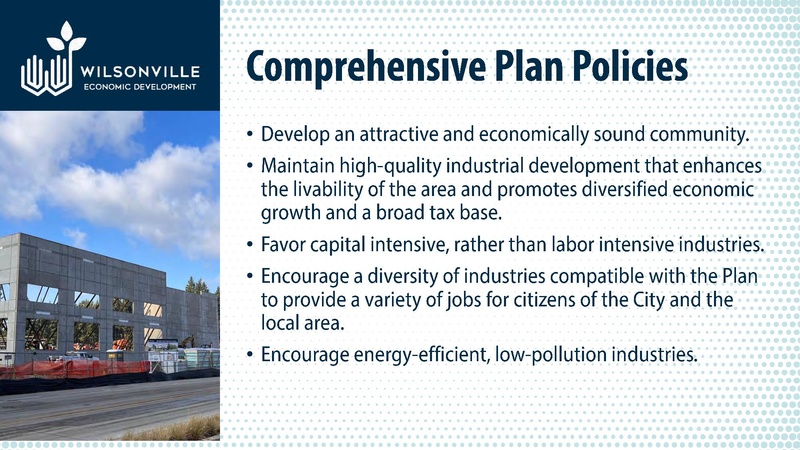 WILSONVILLE
ECONOMIC DEVELOPMENT

Comprehensive Plan Policies

• Develop an attractive and economically sound community.

• Maintain high-quality industrial development that enhances the livability of the area and promotes diversified economic growth and a broad tax base.

• Favor capital intensive, rather than labor intensive industries.

• Encourage a diversity of industries compatible with the Plan to provide a variety of jobs for citizens of the City and the local area.

• Encourage energy-efficient, low-pollution industries.